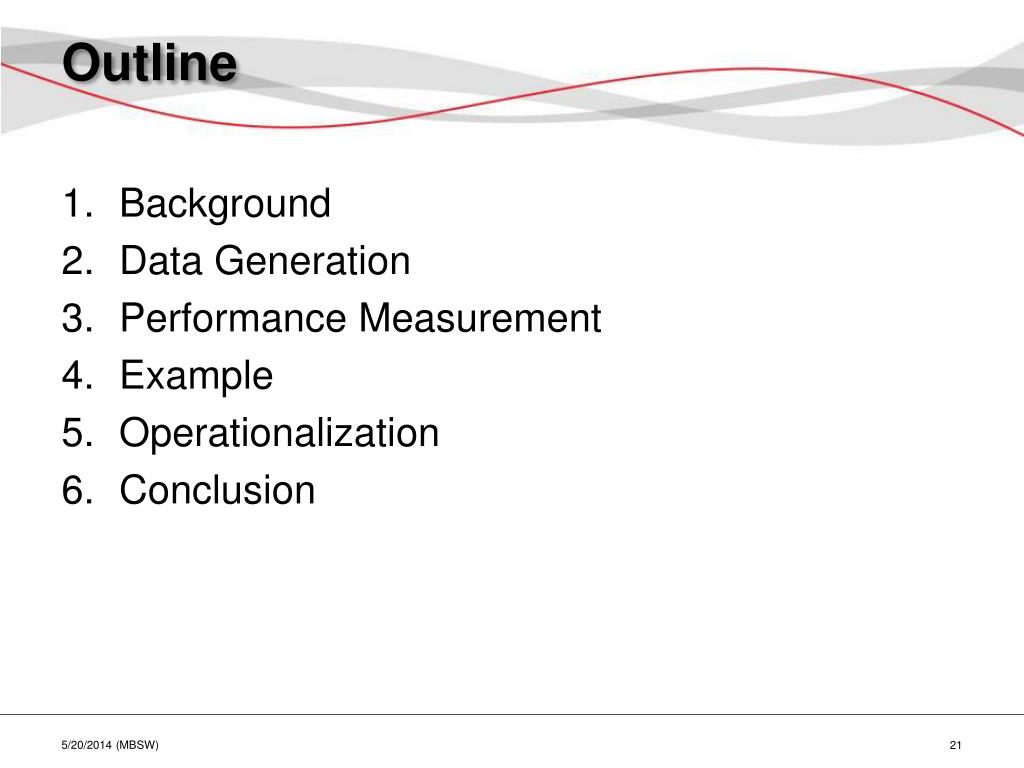 Outline

1. Background
2. Data Generation
3. Performance Measurement
4. Example
5. Operationalization
6. Conclusion

5/20/2014 (MBSW)

21